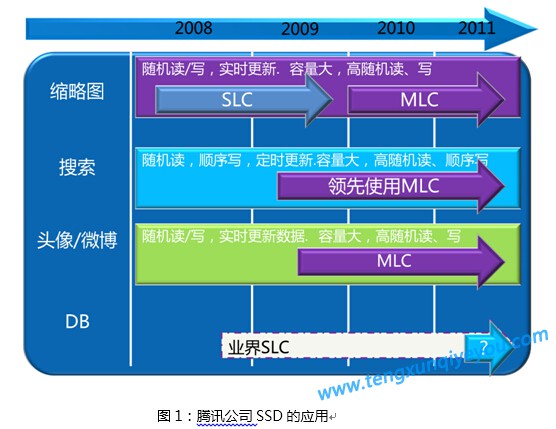 2008
2009
2010
2011

缩略图
随机读/写，实时更新. 容量大，高随机读、写
SLC
MLC

搜索
随机读，顺序写，定时更新.容量大，高随机读、顺序写
领先使用MLC

头像/微博
随机读/写，实时更新数据. 容量大，高随机读、写
MLC

DB
业界SLC
?

www.tengxunqiyeyou.com

图 1：腾讯公司 SSD 的应用